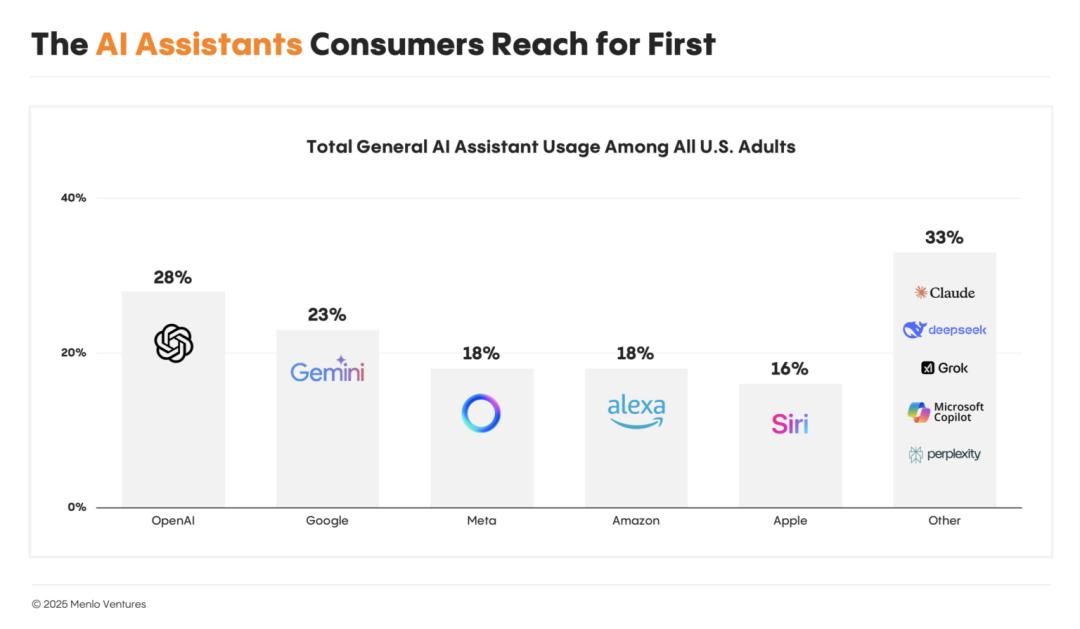 The AI Assistants Consumers Reach for First

Total General AI Assistant Usage Among All U.S. Adults

40%
20%
0%

28%
23%
Gemini
18%
18%
alexa
16%
Siri
33%
Claude
deepseek
Grok
Microsoft Copilot
perplexity

OpenAI
Google
Meta
Amazon
Apple
Other

© 2025 Menlo Ventures